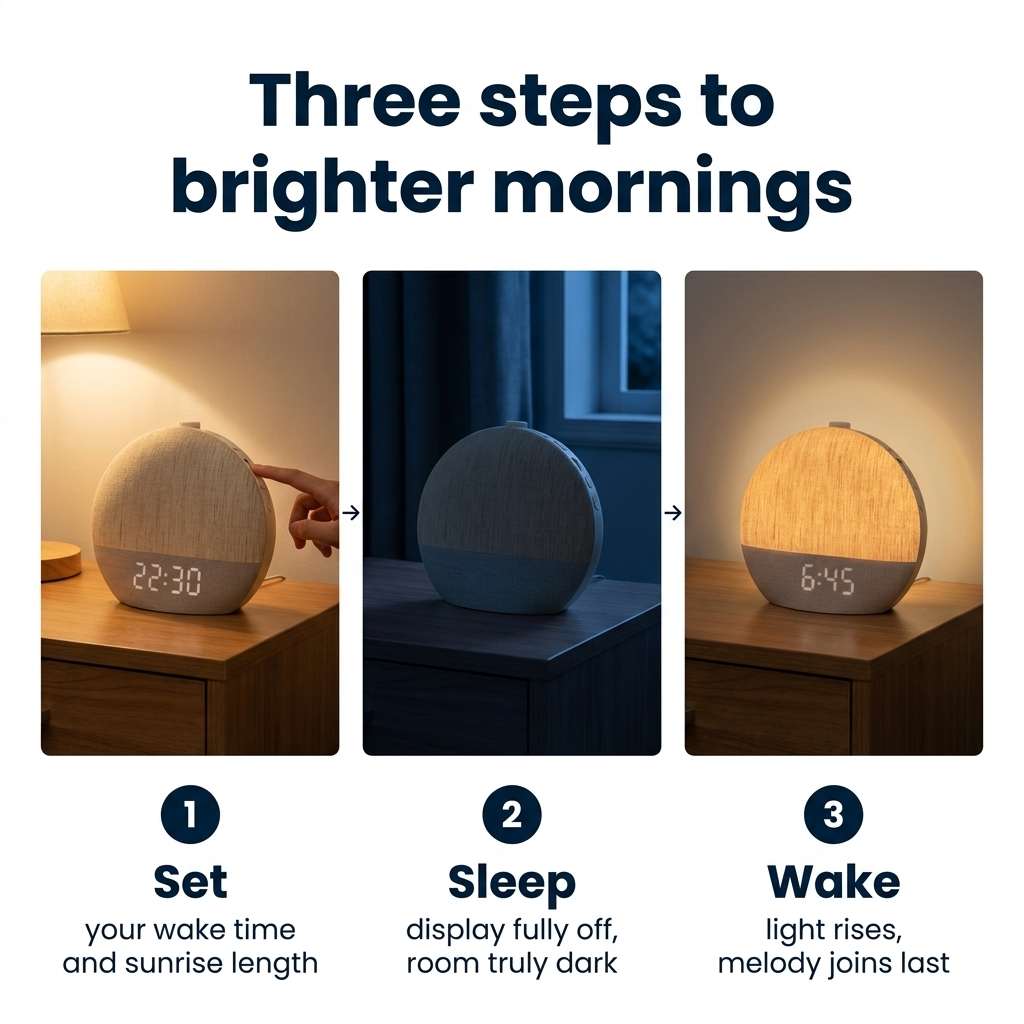 Three steps to brighter mornings

22:30

6:45

1
Set
your wake time and sunrise length

2
Sleep
display fully off, room truly dark

3
Wake
light rises, melody joins last